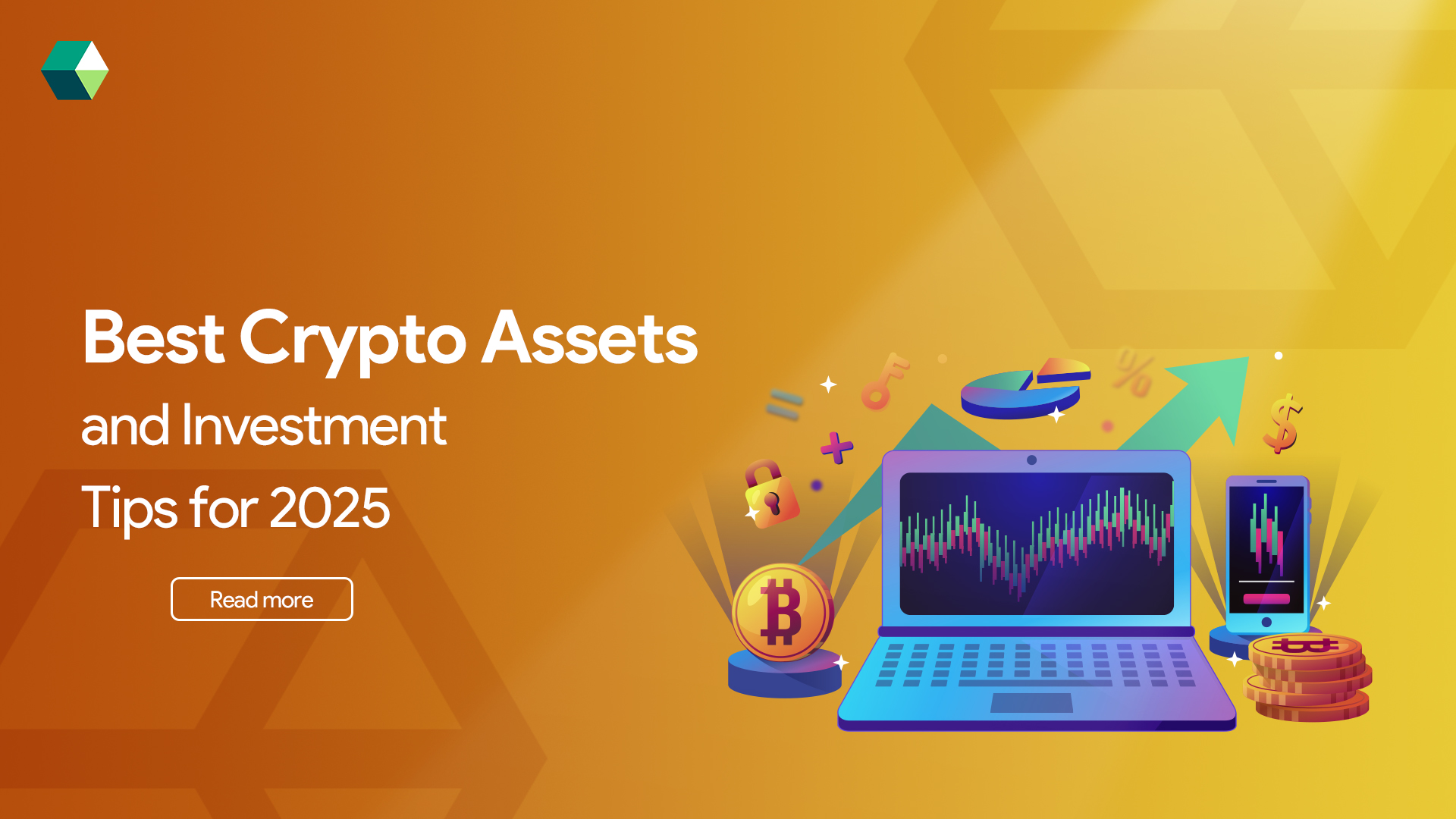 Best Crypto Assets
and Investment
Tips for 2025

Read more